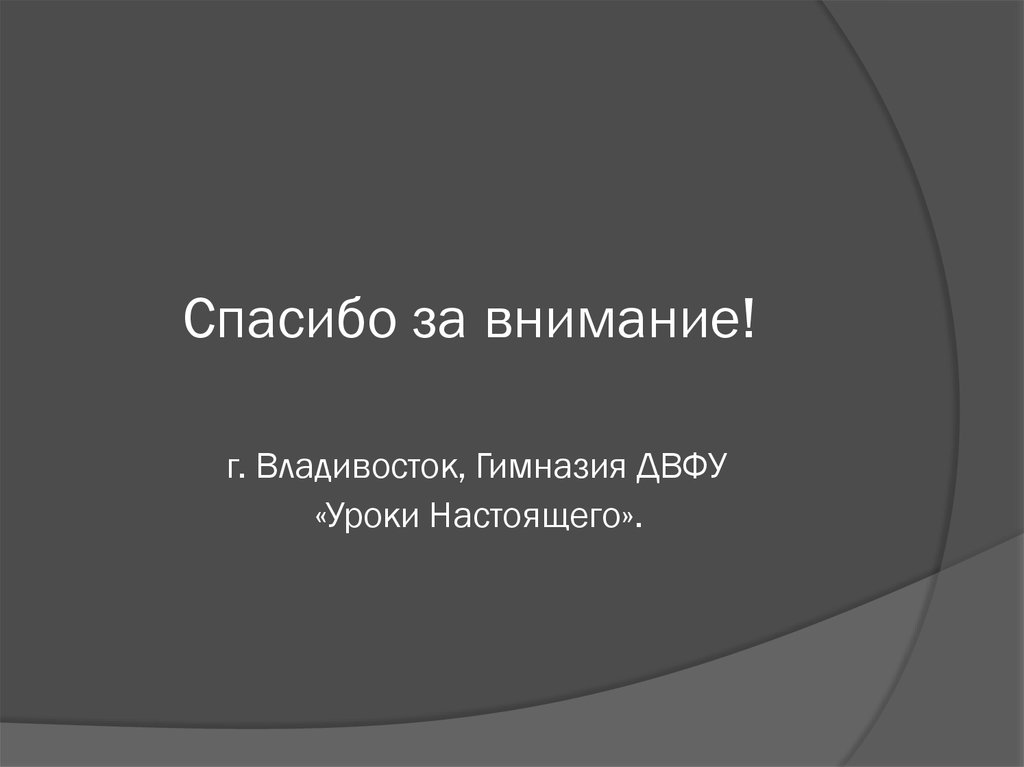 Спасибо за внимание!

г. Владивосток, Гимназия ДВФУ
«Уроки Настоящего».